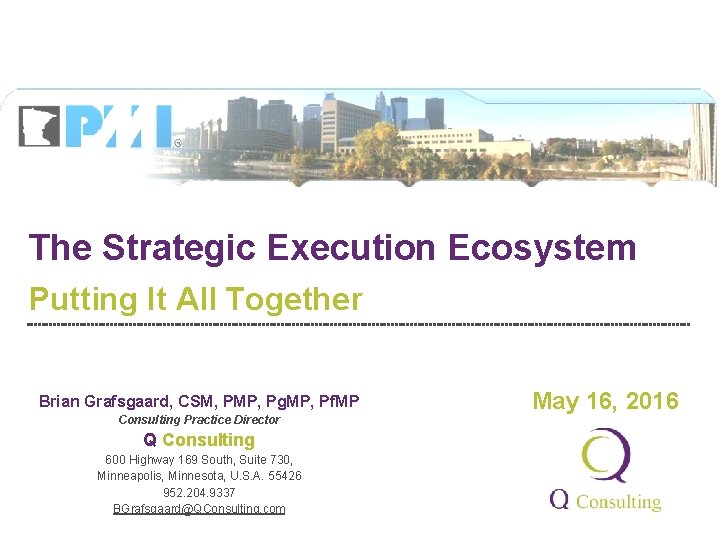 PMI®

The Strategic Execution Ecosystem

Putting It All Together

Brian Grafsgaard, CSM, PMP, PgMP, PfMP
Consulting Practice Director
Q Consulting
600 Highway 169 South, Suite 730,
Minneapolis, Minnesota, U.S.A. 55426
952.204.9337
BGrafsgaard@QConsulting.com

May 16, 2016

Q Consulting